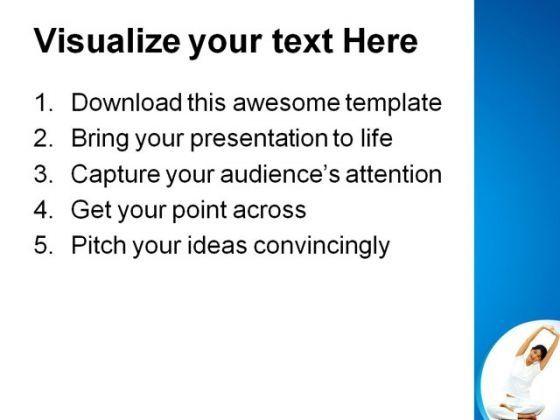 Visualize your text Here

1. Download this awesome template
2. Bring your presentation to life
3. Capture your audience's attention
4. Get your point across
5. Pitch your ideas convincingly